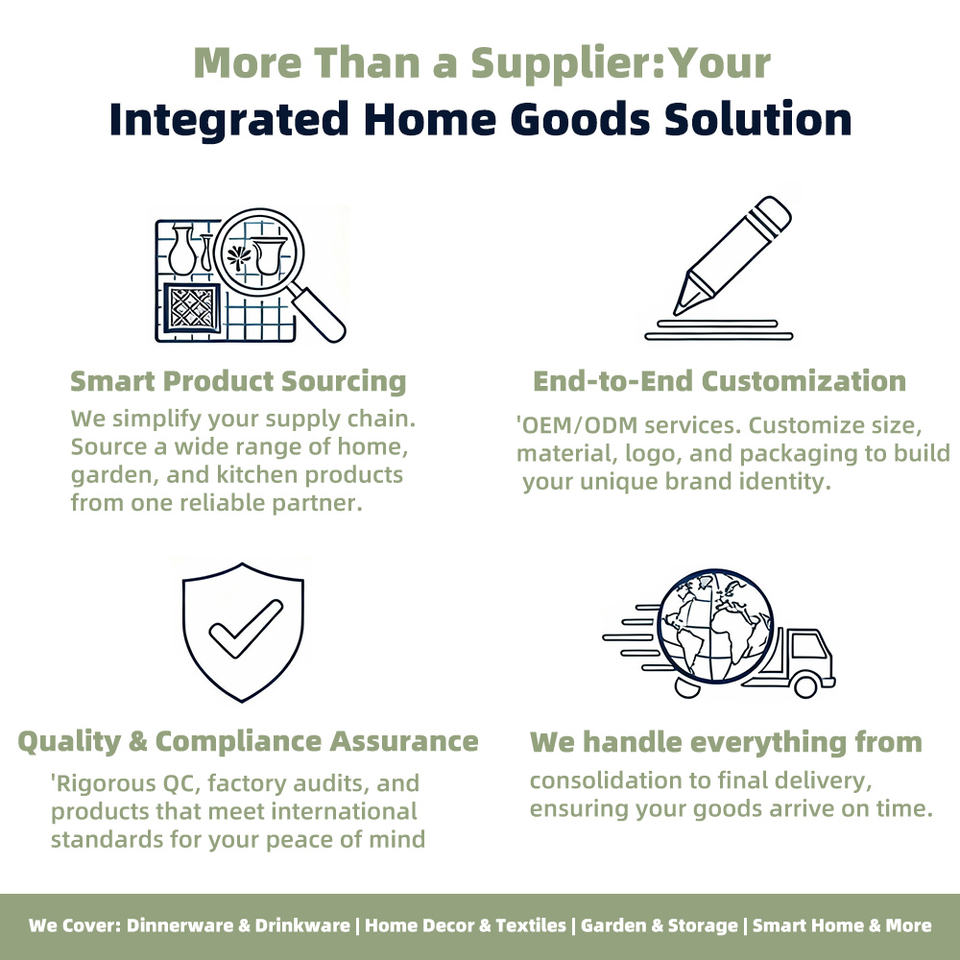 More Than a Supplier:Your
Integrated Home Goods Solution

Smart Product Sourcing
We simplify your supply chain. Source a wide range of home, garden, and kitchen products from one reliable partner.

End-to-End Customization
'OEM/ODM services. Customize size, material, logo, and packaging to build your unique brand identity.

Quality & Compliance Assurance
'Rigorous QC, factory audits, and products that meet international standards for your peace of mind

We handle everything from
consolidation to final delivery, ensuring your goods arrive on time.

We Cover: Dinnerware & Drinkware | Home Decor & Textiles | Garden & Storage | Smart Home & More